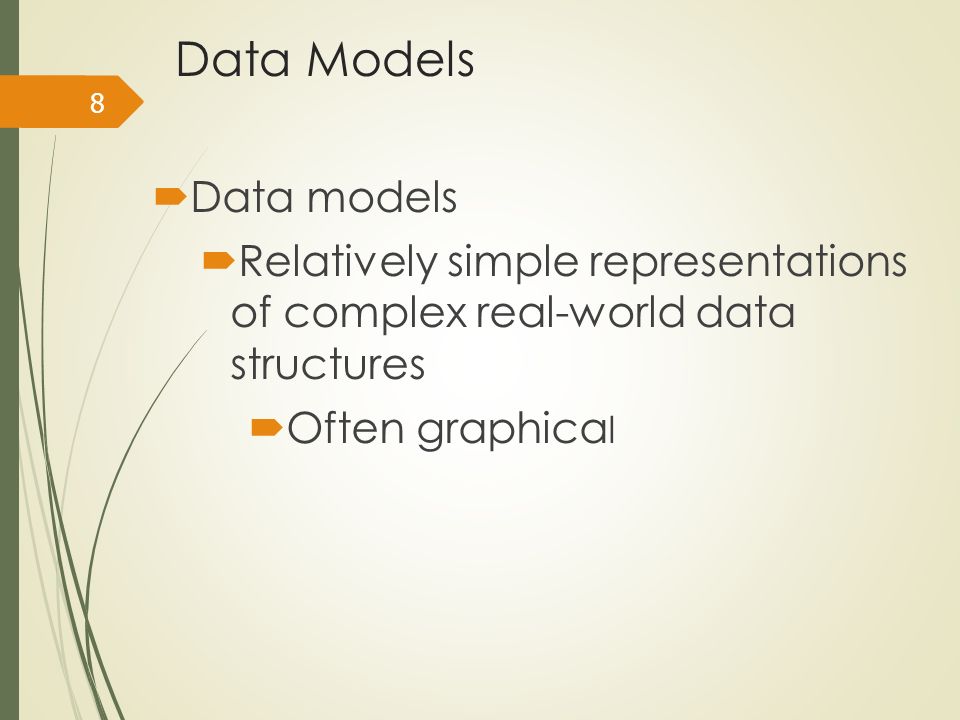 Data Models

8

Data models

Relatively simple representations of complex real-world data structures

Often graphical